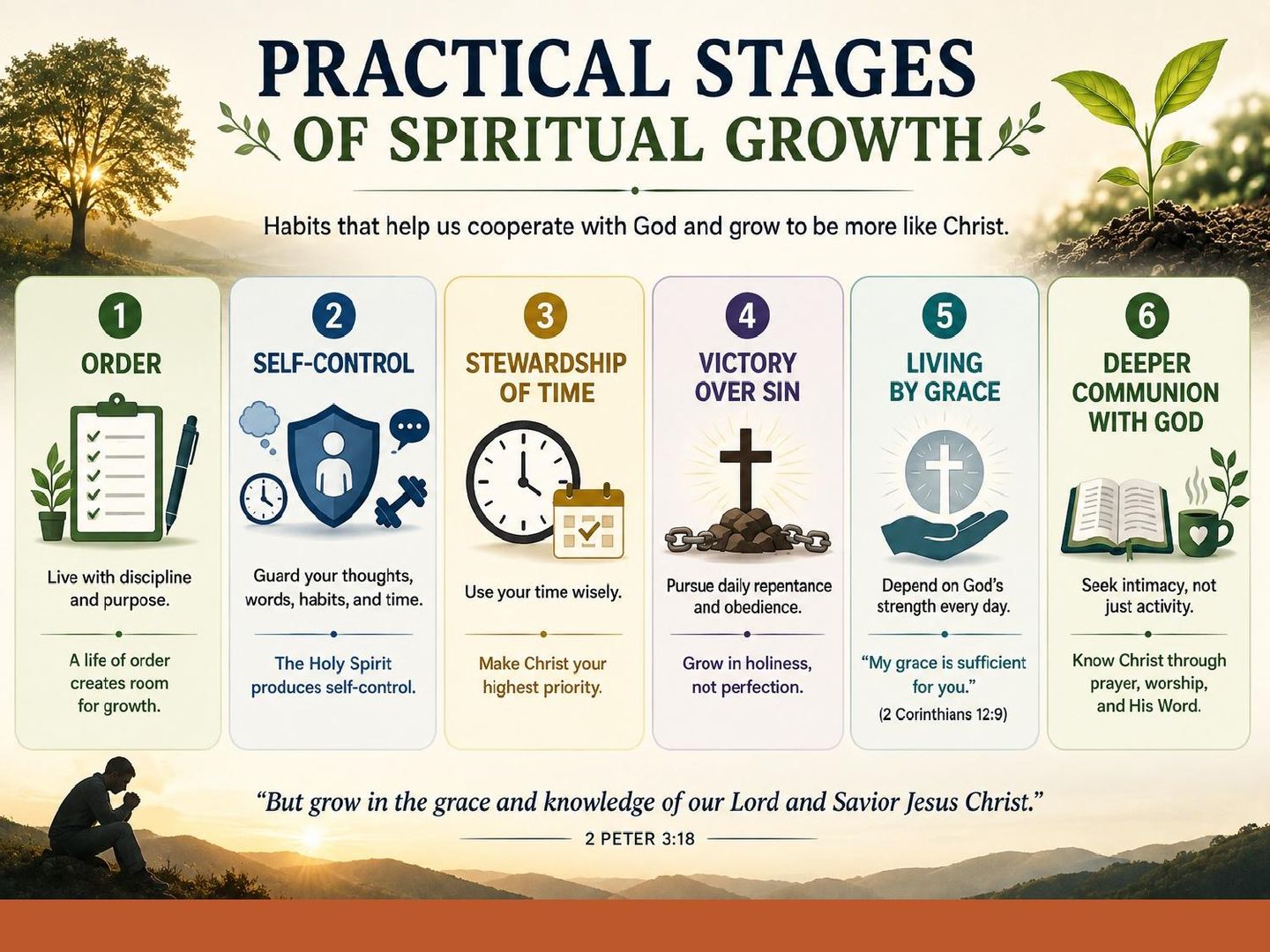 PRACTICAL STAGES
OF SPIRITUAL GROWTH

Habits that help us cooperate with God and grow to be more like Christ.

1
ORDER
Live with discipline and purpose.
A life of order creates room for growth.

2
SELF-CONTROL
Guard your thoughts, words, habits, and time.
The Holy Spirit produces self-control.

3
STEWARDSHIP OF TIME
Use your time wisely.
Make Christ your highest priority.

4
VICTORY OVER SIN
Pursue daily repentance and obedience.
Grow in holiness, not perfection.

5
LIVING BY GRACE
Depend on God's strength every day.
"My grace is sufficient for you."
(2 Corinthians 12:9)

6
DEEPER COMMUNION WITH GOD
Seek intimacy, not just activity.
Know Christ through prayer, worship, and His Word.

"But grow in the grace and knowledge of our Lord and Savior Jesus Christ."
2 PETER 3:18